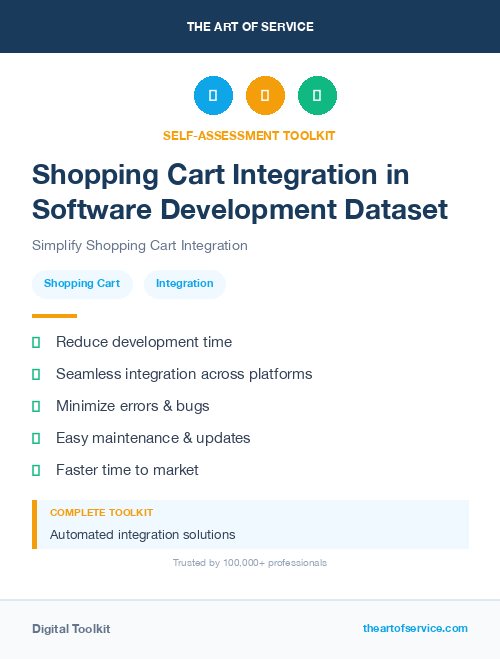 THE ART OF SERVICE

SELF-ASSESSMENT TOOLKIT

Shopping Cart Integration in Software Development Dataset

Simplify Shopping Cart Integration

Shopping Cart

Integration

Reduce development time

Seamless integration across platforms

Minimize errors & bugs

Easy maintenance & updates

Faster time to market

COMPLETE TOOLKIT

Automated integration solutions

Trusted by 100,000+ professionals

Digital Toolkit

theartofservice.com